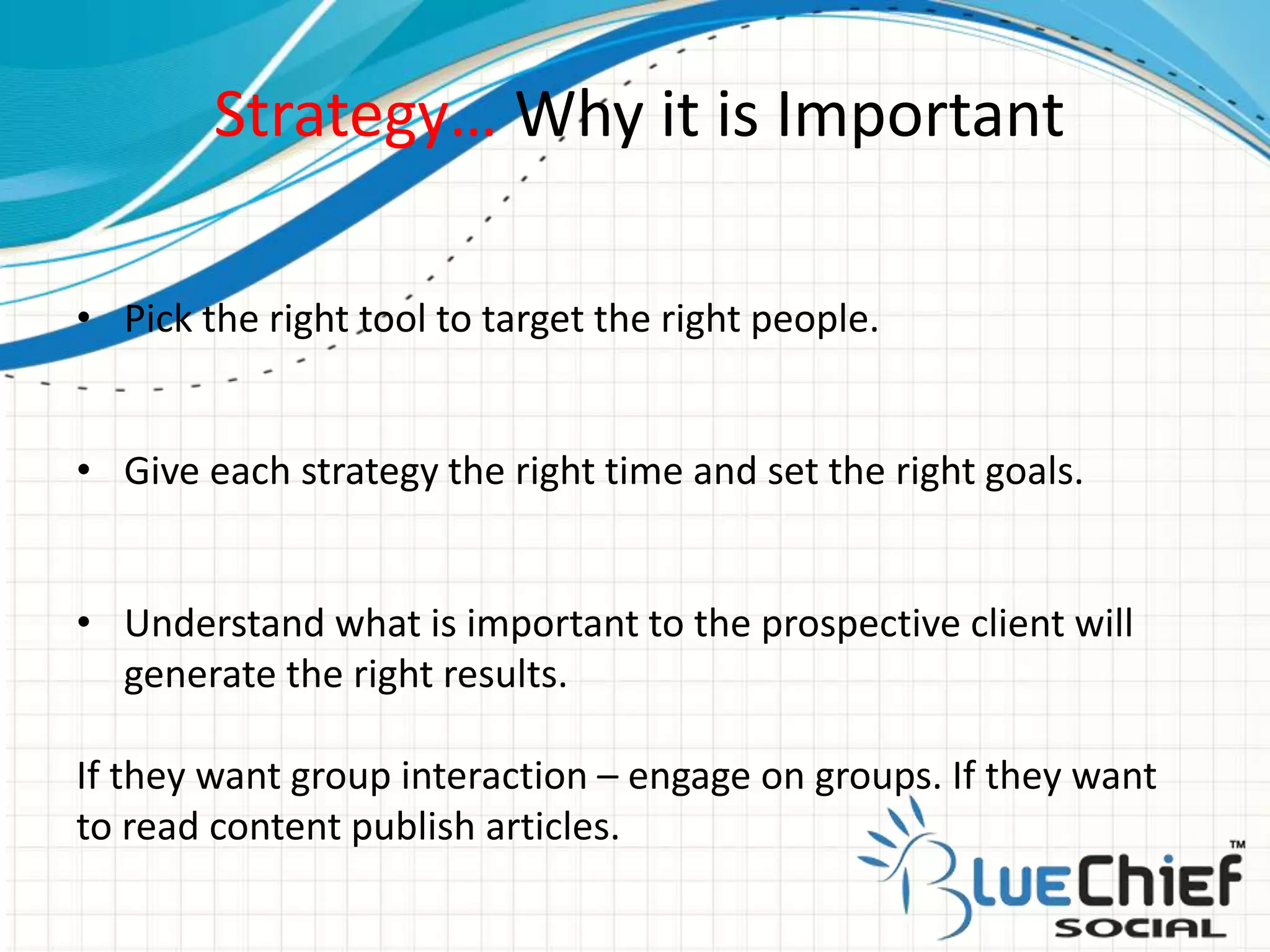 Strategy… Why it is Important

• Pick the right tool to target the right people.

• Give each strategy the right time and set the right goals.

• Understand what is important to the prospective client will generate the right results.

If they want group interaction – engage on groups. If they want to read content publish articles.

BlueChief™
SOCIAL